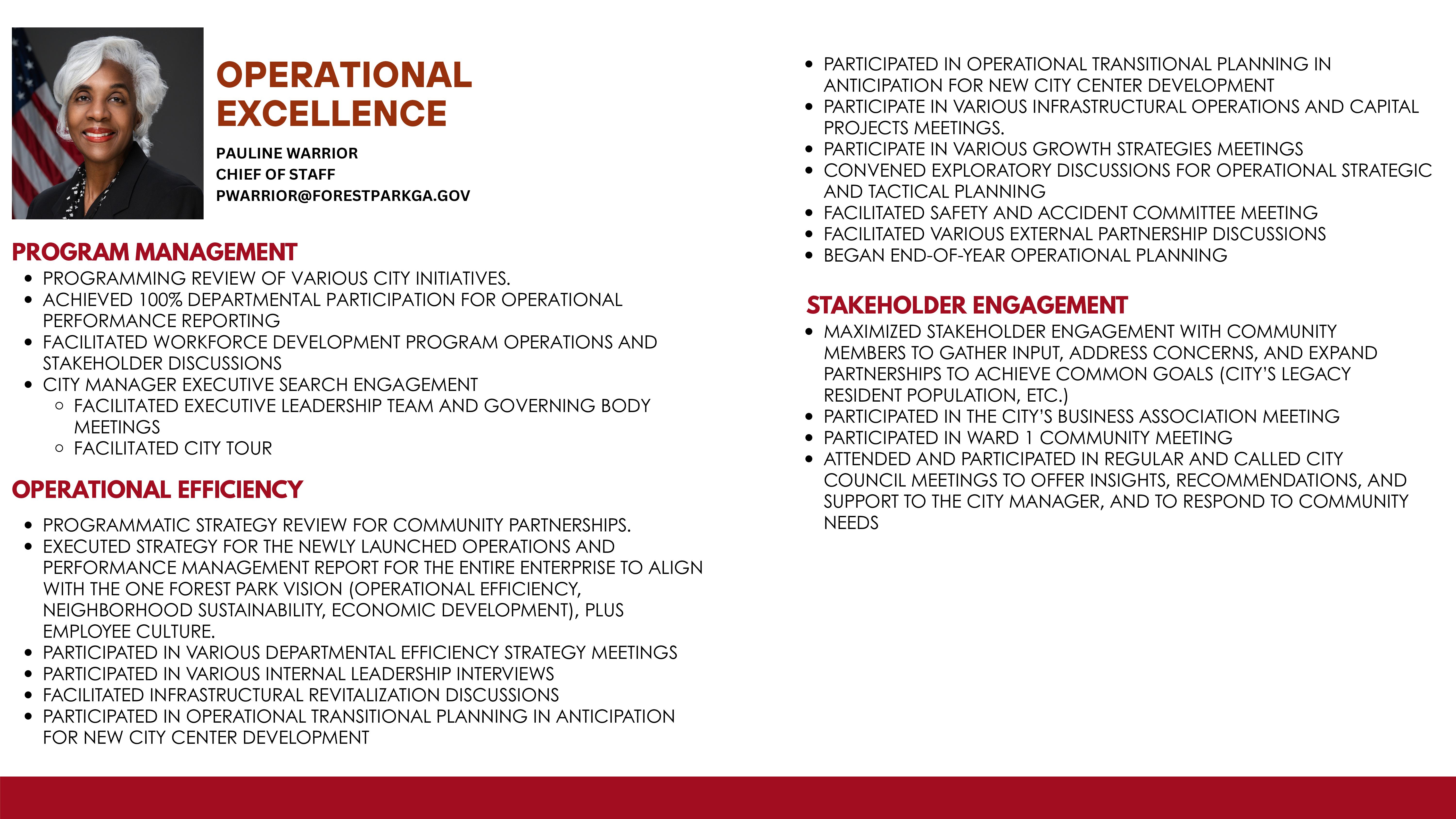 OPERATIONAL EXCELLENCE

PAULINE WARRIOR
CHIEF OF STAFF
PWARRIOR@FORESTPARKGA.GOV

PROGRAM MANAGEMENT

- PROGRAMMING REVIEW OF VARIOUS CITY INITIATIVES.
- ACHIEVED 100% DEPARTMENTAL PARTICIPATION FOR OPERATIONAL PERFORMANCE REPORTING
- FACILITATED WORKFORCE DEVELOPMENT PROGRAM OPERATIONS AND STAKEHOLDER DISCUSSIONS
- CITY MANAGER EXECUTIVE SEARCH ENGAGEMENT
  - FACILITATED EXECUTIVE LEADERSHIP TEAM AND GOVERNING BODY MEETINGS
  - FACILITATED CITY TOUR

OPERATIONAL EFFICIENCY

- PROGRAMMATIC STRATEGY REVIEW FOR COMMUNITY PARTNERSHIPS.
- EXECUTED STRATEGY FOR THE NEWLY LAUNCHED OPERATIONS AND PERFORMANCE MANAGEMENT REPORT FOR THE ENTIRE ENTERPRISE TO ALIGN WITH THE ONE FOREST PARK VISION (OPERATIONAL EFFICIENCY, NEIGHBORHOOD SUSTAINABILITY, ECONOMIC DEVELOPMENT), PLUS EMPLOYEE CULTURE.
- PARTICIPATED IN VARIOUS DEPARTMENTAL EFFICIENCY STRATEGY MEETINGS
- PARTICIPATED IN VARIOUS INTERNAL LEADERSHIP INTERVIEWS
- FACILITATED INFRASTRUCTURAL REVITALIZATION DISCUSSIONS
- PARTICIPATED IN OPERATIONAL TRANSITIONAL PLANNING IN ANTICIPATION FOR NEW CITY CENTER DEVELOPMENT

- PARTICIPATED IN OPERATIONAL TRANSITIONAL PLANNING IN ANTICIPATION FOR NEW CITY CENTER DEVELOPMENT
- PARTICIPATE IN VARIOUS INFRASTRUCTURAL OPERATIONS AND CAPITAL PROJECTS MEETINGS.
- PARTICIPATE IN VARIOUS GROWTH STRATEGIES MEETINGS
- CONVENED EXPLORATORY DISCUSSIONS FOR OPERATIONAL STRATEGIC AND TACTICAL PLANNING
- FACILITATED SAFETY AND ACCIDENT COMMITTEE MEETING
- FACILITATED VARIOUS EXTERNAL PARTNERSHIP DISCUSSIONS
- BEGAN END-OF-YEAR OPERATIONAL PLANNING

STAKEHOLDER ENGAGEMENT

- MAXIMIZED STAKEHOLDER ENGAGEMENT WITH COMMUNITY MEMBERS TO GATHER INPUT, ADDRESS CONCERNS, AND EXPAND PARTNERSHIPS TO ACHIEVE COMMON GOALS (CITY'S LEGACY RESIDENT POPULATION, ETC.)
- PARTICIPATED IN THE CITY'S BUSINESS ASSOCIATION MEETING
- PARTICIPATED IN WARD 1 COMMUNITY MEETING
- ATTENDED AND PARTICIPATED IN REGULAR AND CALLED CITY COUNCIL MEETINGS TO OFFER INSIGHTS, RECOMMENDATIONS, AND SUPPORT TO THE CITY MANAGER, AND TO RESPOND TO COMMUNITY NEEDS